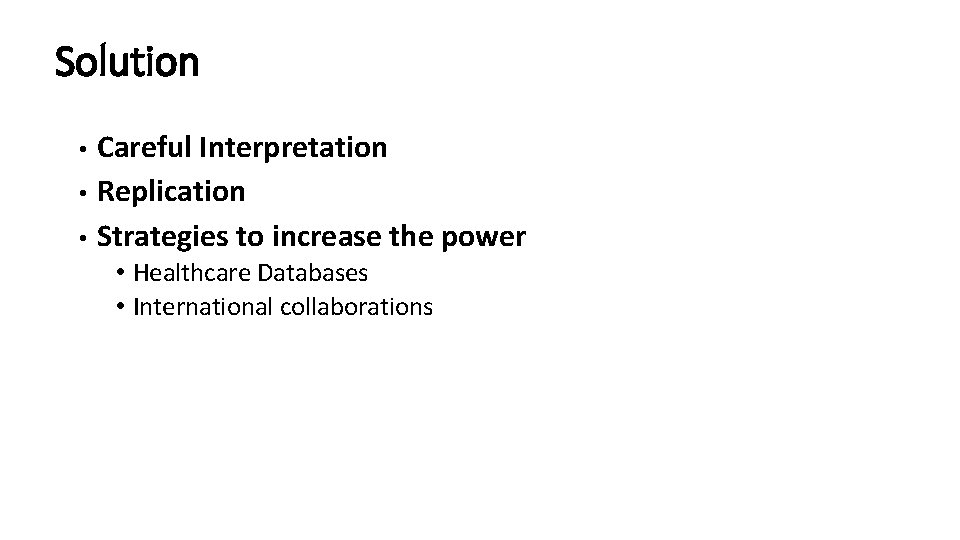 Solution

• Careful Interpretation
• Replication
• Strategies to increase the power
• Healthcare Databases
• International collaborations